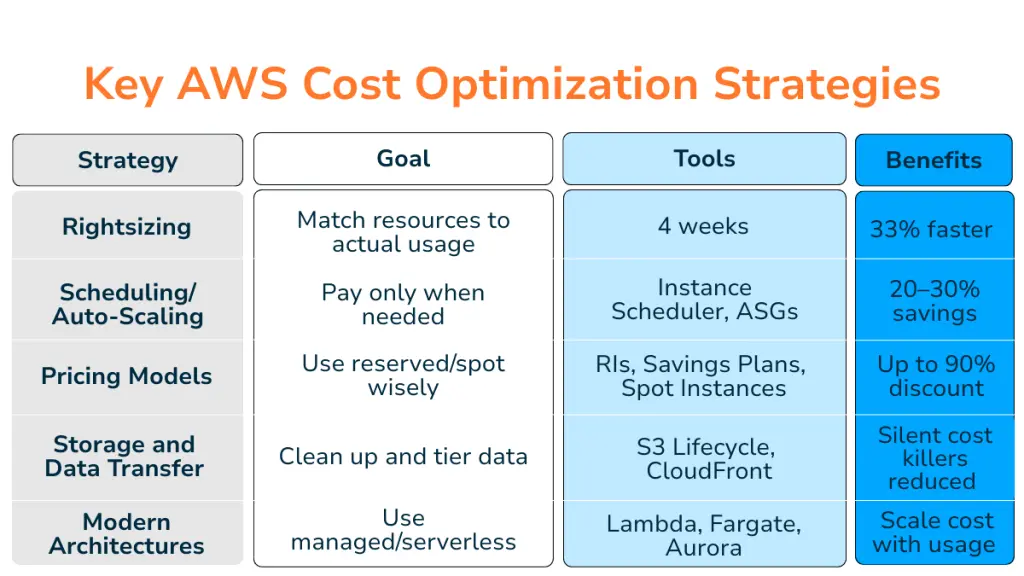 Key AWS Cost Optimization Strategies

| Strategy | Goal | Tools | Benefits |
|---|---|---|---|
| Rightsizing | Match resources to actual usage | 4 weeks | 33% faster |
| Scheduling/ Auto-Scaling | Pay only when needed | Instance Scheduler, ASGs | 20–30% savings |
| Pricing Models | Use reserved/spot wisely | RIs, Savings Plans, Spot Instances | Up to 90% discount |
| Storage and Data Transfer | Clean up and tier data | S3 Lifecycle, CloudFront | Silent cost killers reduced |
| Modern Architectures | Use managed/serverless | Lambda, Fargate, Aurora | Scale cost with usage |